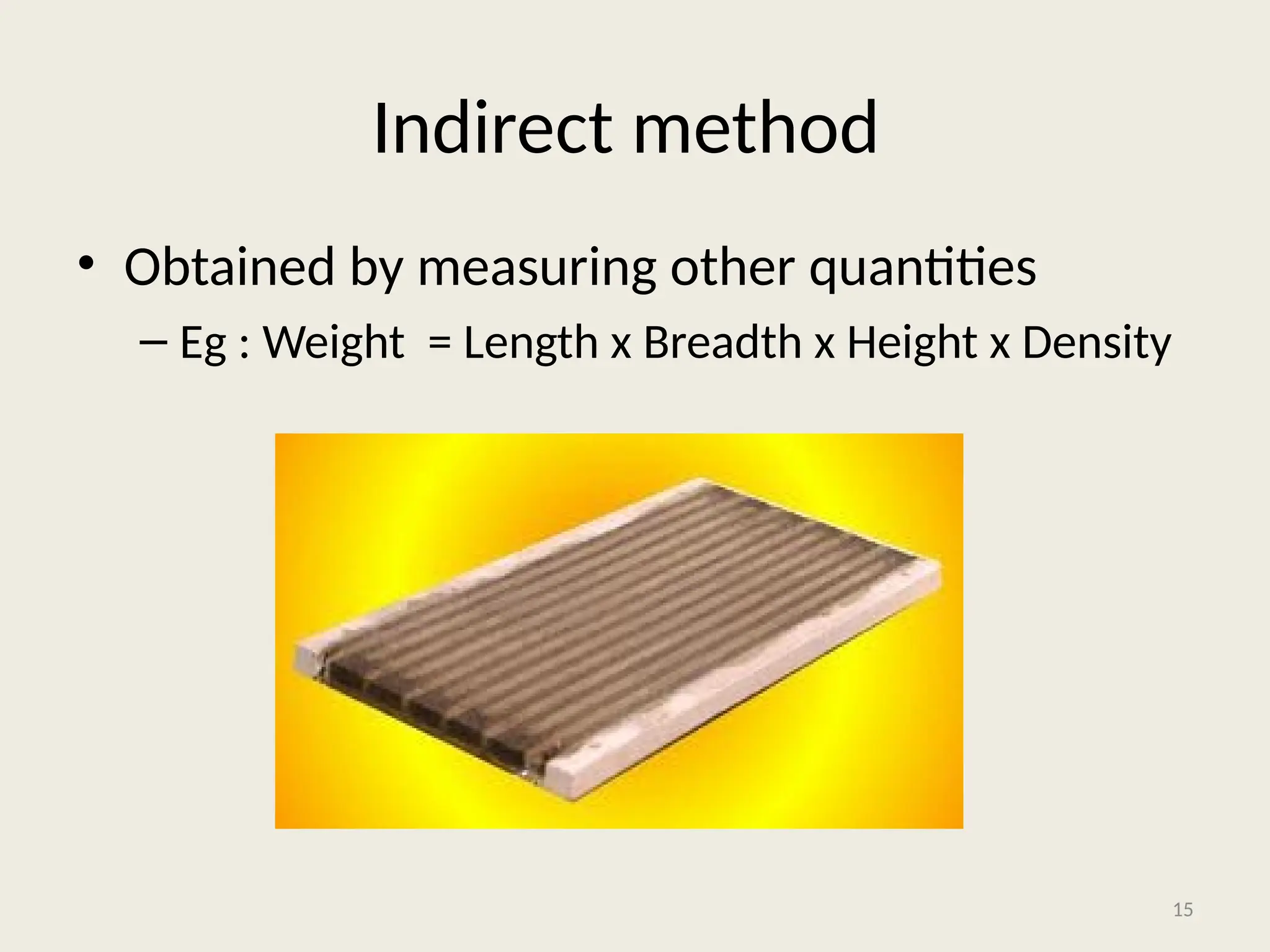 Indirect method

• Obtained by measuring other quantities
  – Eg : Weight = Length x Breadth x Height x Density

15